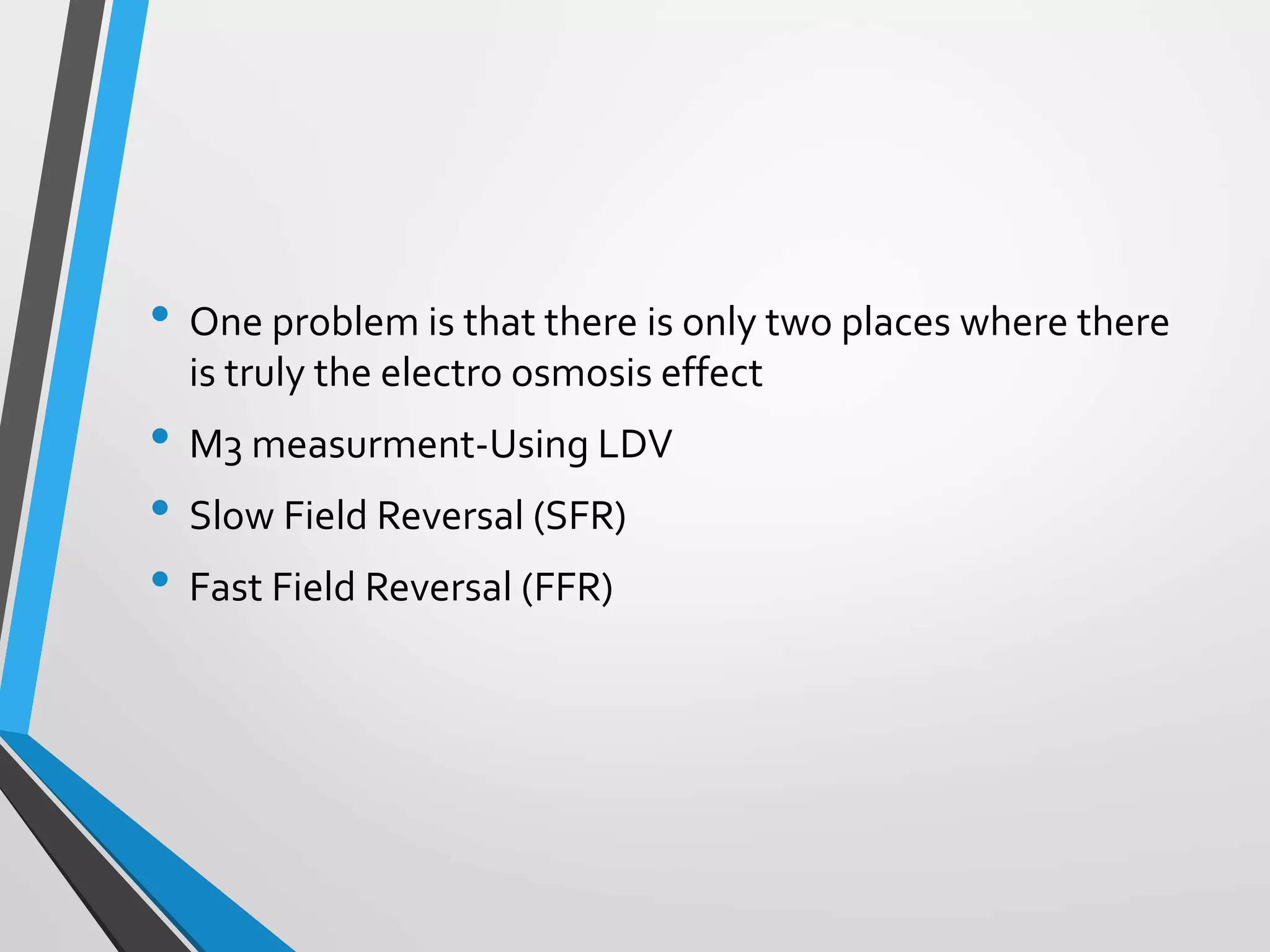 • One problem is that there is only two places where there is truly the electro osmosis effect

• M3 measurment-Using LDV

• Slow Field Reversal (SFR)

• Fast Field Reversal (FFR)